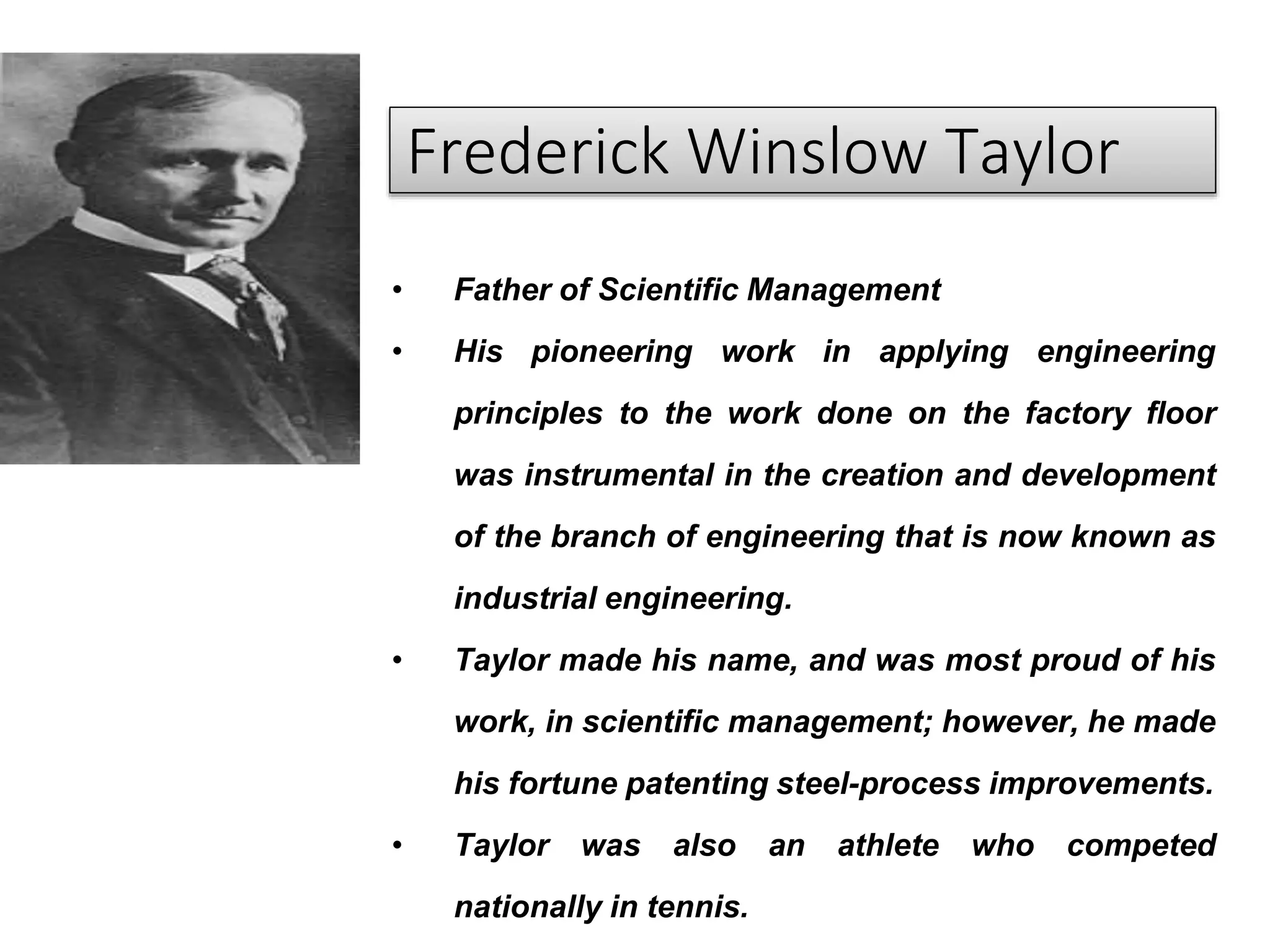 Frederick Winslow Taylor

• Father of Scientific Management
• His pioneering work in applying engineering principles to the work done on the factory floor was instrumental in the creation and development of the branch of engineering that is now known as industrial engineering.
• Taylor made his name, and was most proud of his work, in scientific management; however, he made his fortune patenting steel-process improvements.
• Taylor was also an athlete who competed nationally in tennis.